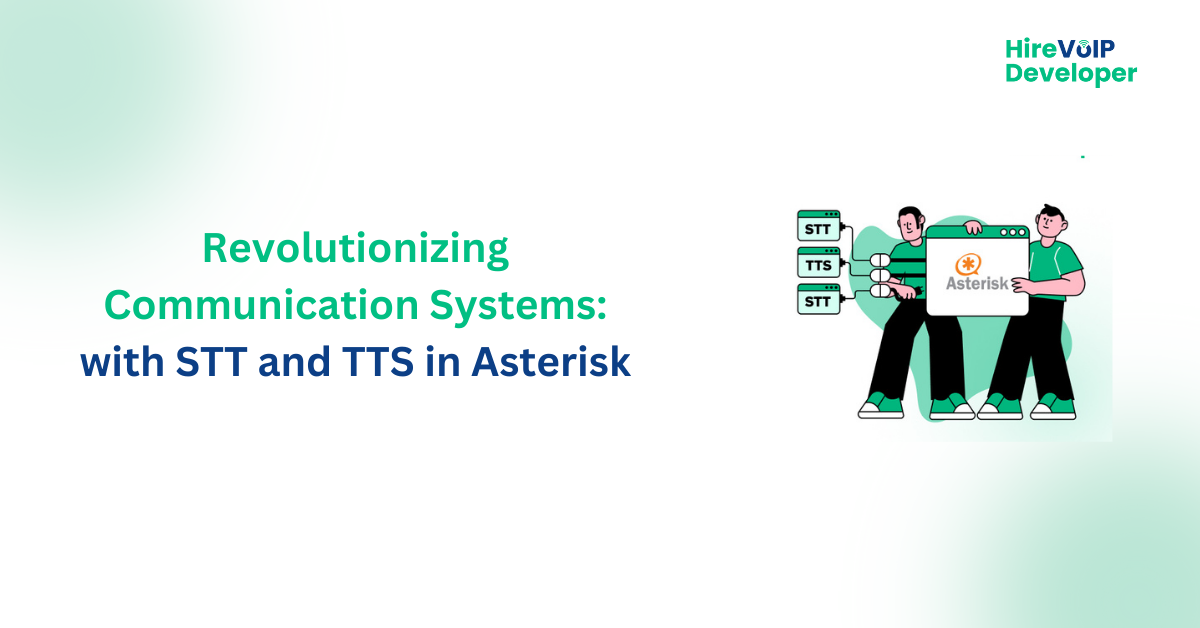 HireVoIP Developer

Revolutionizing Communication Systems: with STT and TTS in Asterisk

STT
TTS
STT
Asterisk